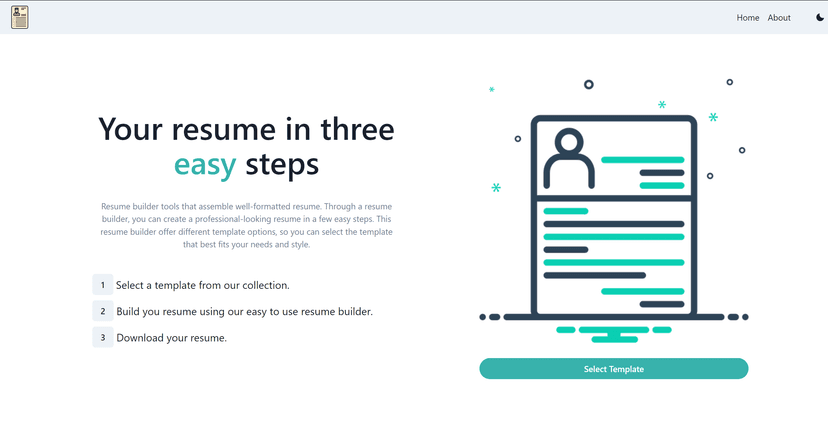 Home About

Your resume in three easy steps

Resume builder tools that assemble well-formatted resume. Through a resume builder, you can create a professional-looking resume in a few easy steps. This resume builder offer different template options, so you can select the template that best fits your needs and style.

1 Select a template from our collection.

2 Build you resume using our easy to use resume builder.

3 Download your resume.

Select Template